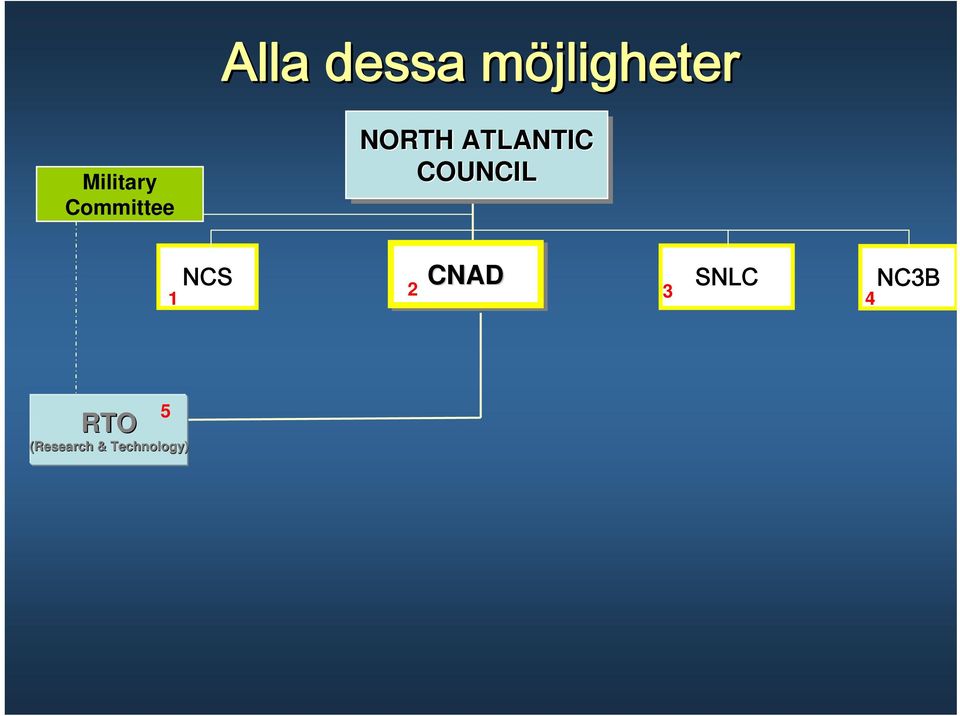 Alla dessa möjligheter

NORTH ATLANTIC COUNCIL

Military Committee

NCS
1

2
CNAD

3
SNLC

NC3B
4

RTO
5
(Research & Technology)